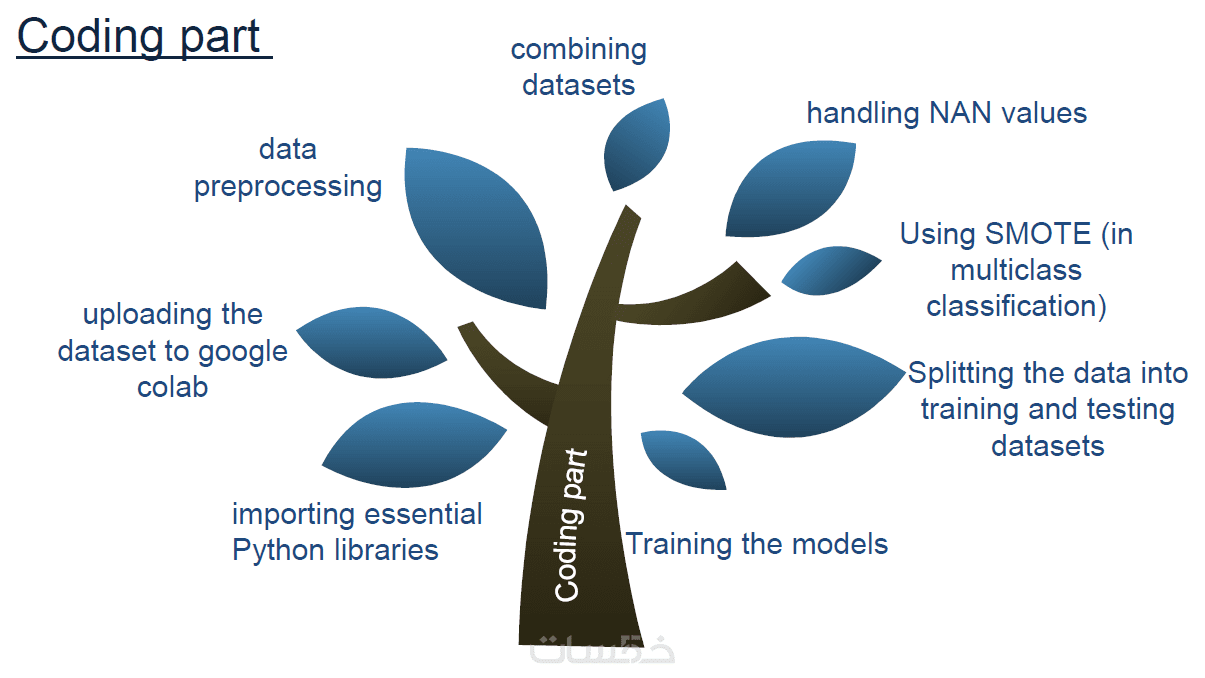 Coding part

combining datasets

handling NAN values

data preprocessing

Using SMOTE (in multiclass classification)

uploading the dataset to google colab

Splitting the data into training and testing datasets

importing essential Python libraries

Coding part

Training the models

خمسات